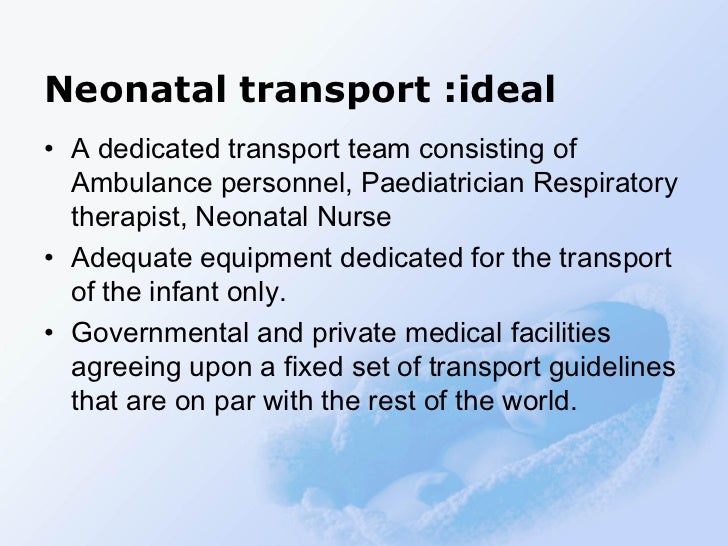 Neonatal transport :ideal

• A dedicated transport team consisting of Ambulance personnel, Paediatrician Respiratory therapist, Neonatal Nurse

• Adequate equipment dedicated for the transport of the infant only.

• Governmental and private medical facilities agreeing upon a fixed set of transport guidelines that are on par with the rest of the world.